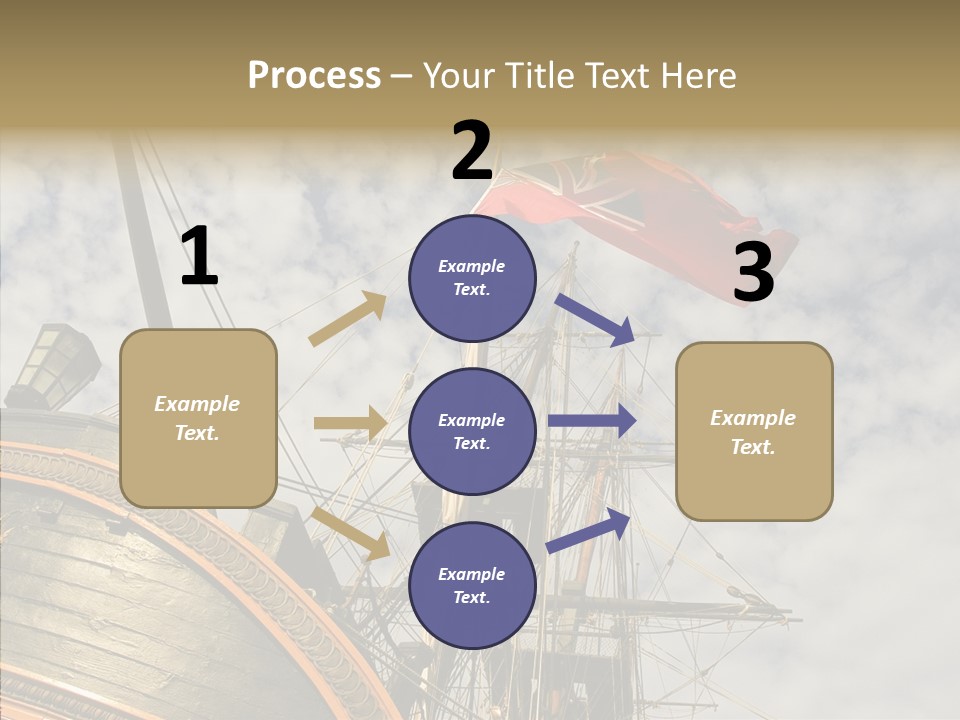 Process – Your Title Text Here

1

Example Text.

2

Example Text.

Example Text.

Example Text.

3

Example Text.